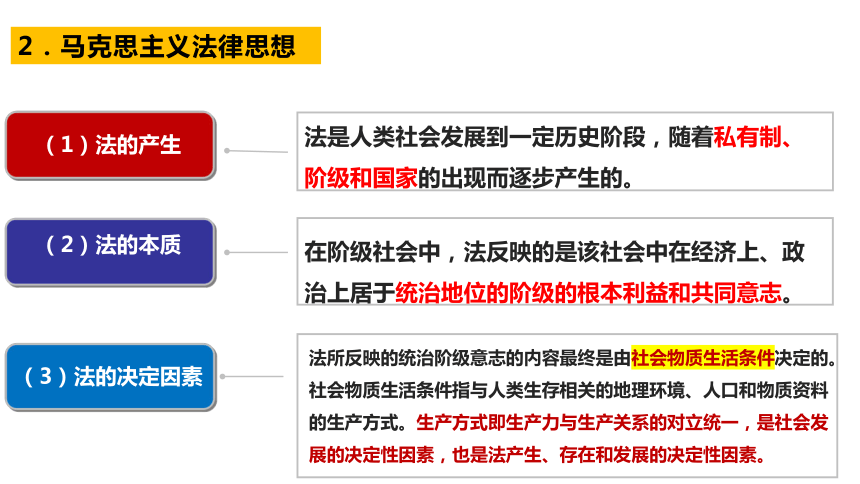 2．马克思主义法律思想

（1）法的产生

法是人类社会发展到一定历史阶段，随着私有制、阶级和国家的出现而逐步产生的。

（2）法的本质

在阶级社会中，法反映的是该社会中在经济上、政治上居于统治地位的阶级的根本利益和共同意志。

（3）法的决定因素

法所反映的统治阶级意志的内容最终是由社会物质生活条件决定的。社会物质生活条件指与人类生存相关的地理环境、人口和物质资料的生产方式。生产方式即生产力与生产关系的对立统一，是社会发展的决定性因素，也是法产生、存在和发展的决定性因素。